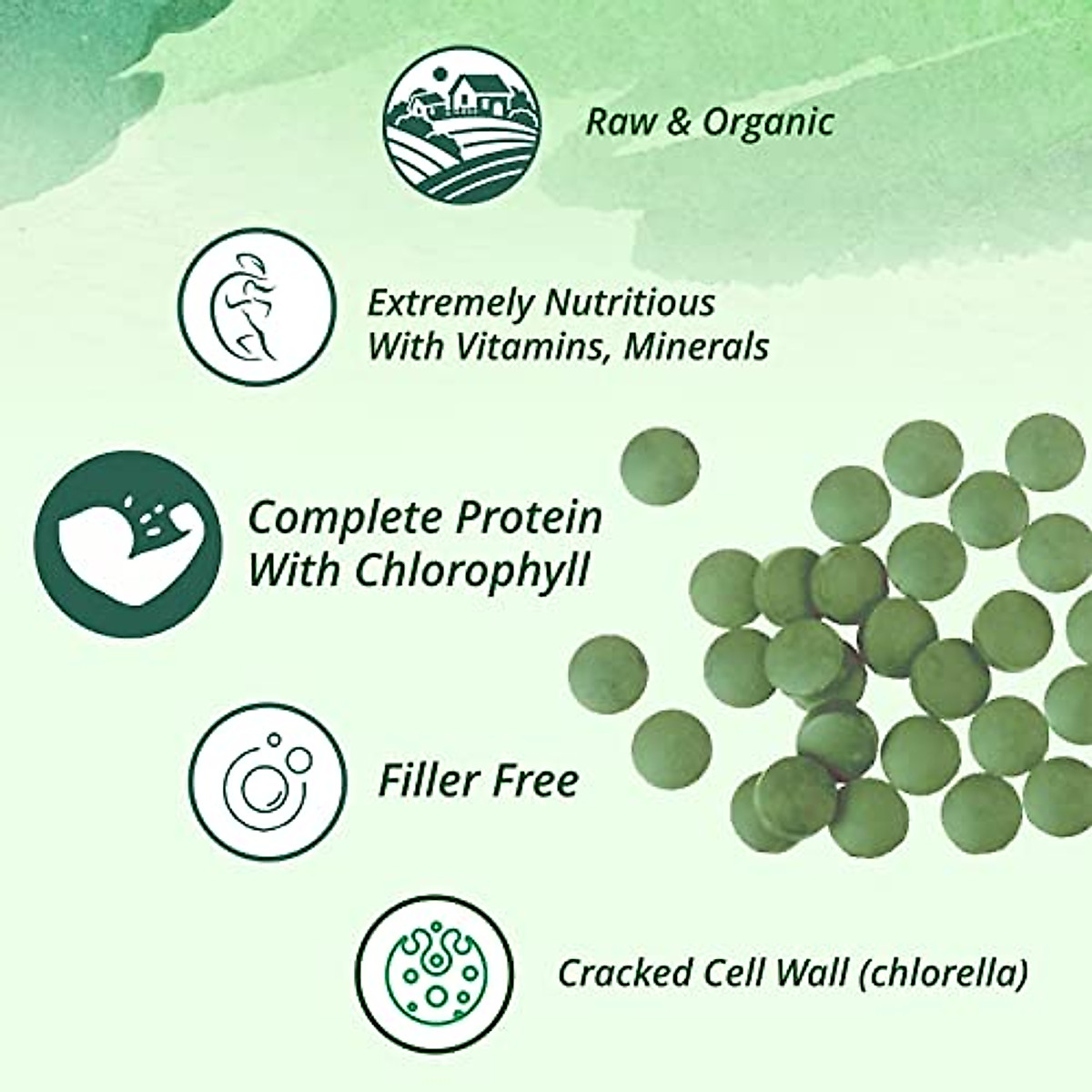 Raw & Organic

Extremely Nutritious With Vitamins, Minerals

Complete Protein With Chlorophyll

Filler Free

Cracked Cell Wall (chlorella)